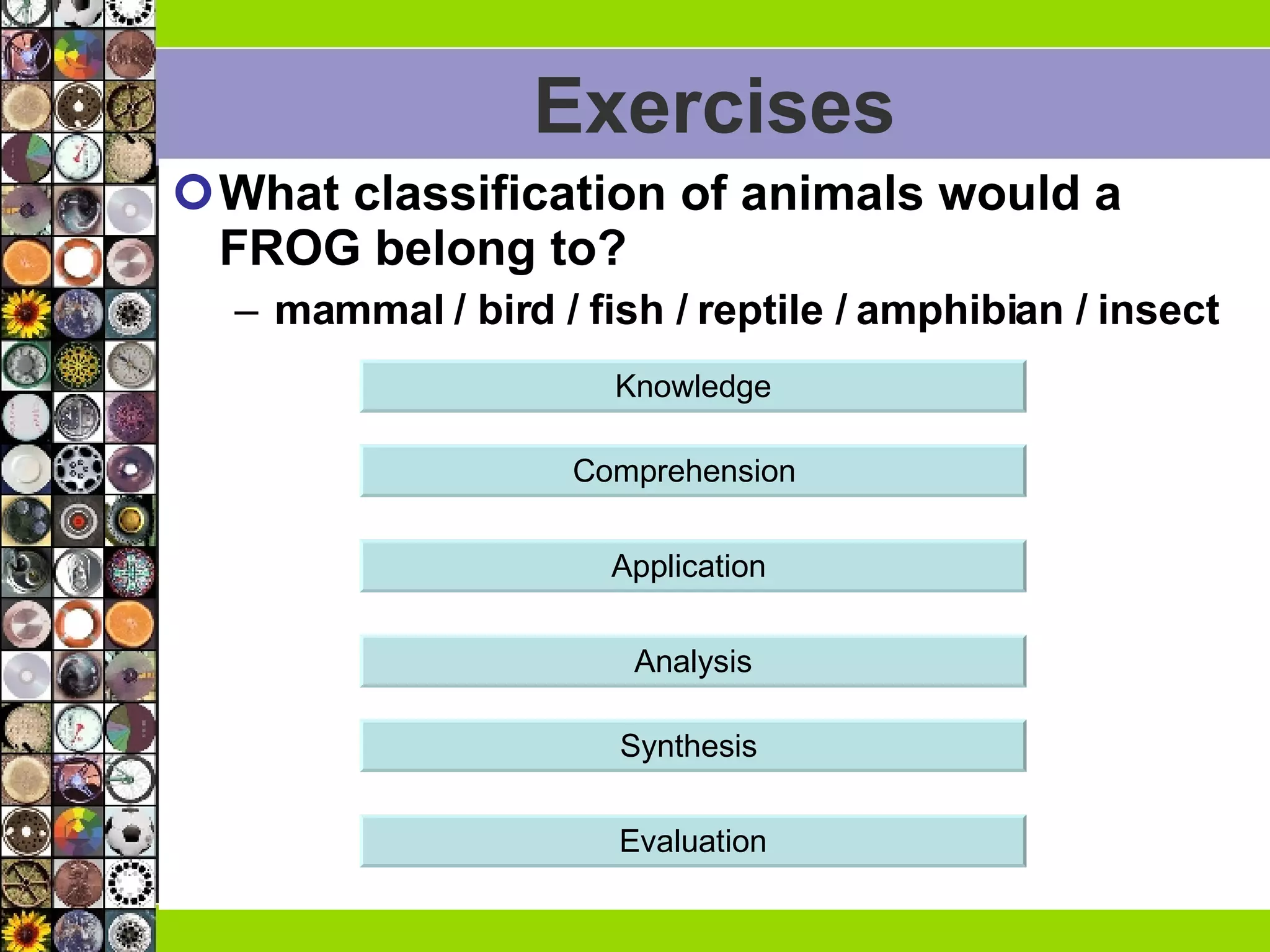 Exercises

What classification of animals would a FROG belong to?

– mammal / bird / fish / reptile / amphibian / insect

Knowledge

Comprehension

Application

Analysis

Synthesis

Evaluation